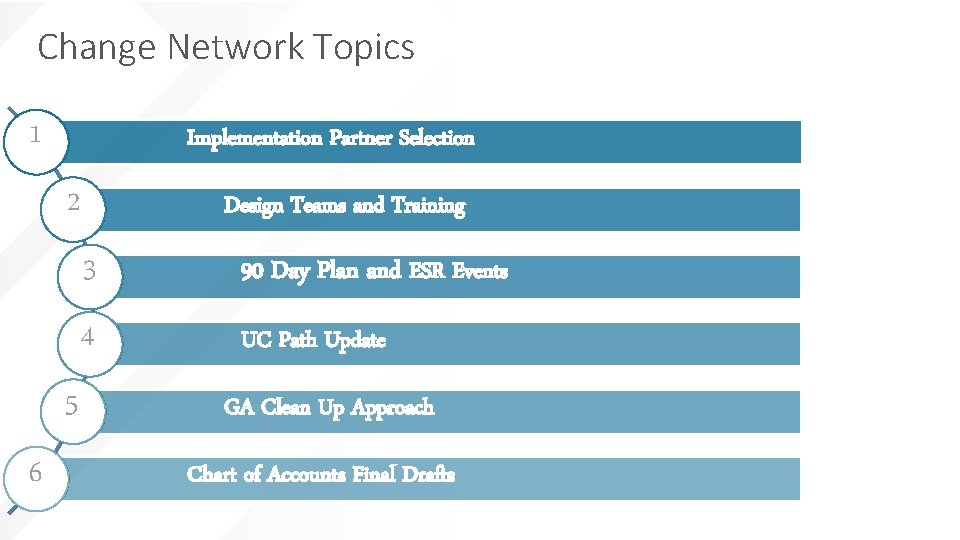 Change Network Topics

1 Implementation Partner Selection

2 Design Teams and Training

3 90 Day Plan and ESR Events

4 UC Path Update

5 GA Clean Up Approach

6 Chart of Accounts Final Drafts